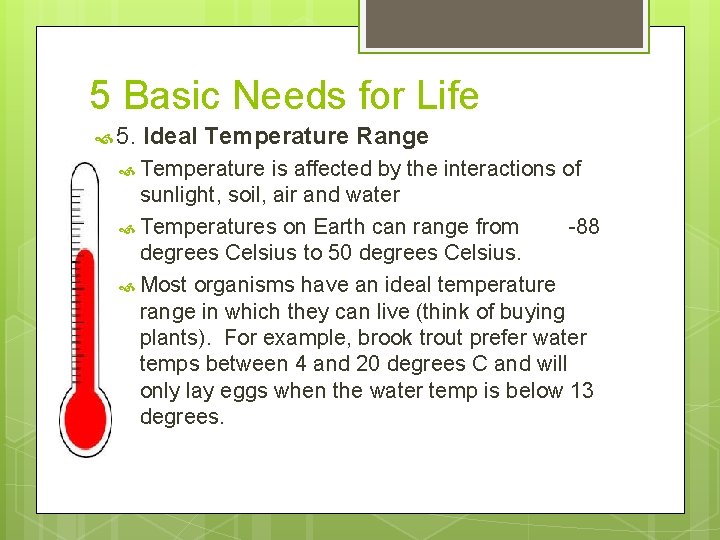 5 Basic Needs for Life

5. Ideal Temperature Range

Temperature is affected by the interactions of sunlight, soil, air and water

Temperatures on Earth can range from -88 degrees Celsius to 50 degrees Celsius.

Most organisms have an ideal temperature range in which they can live (think of buying plants). For example, brook trout prefer water temps between 4 and 20 degrees C and will only lay eggs when the water temp is below 13 degrees.